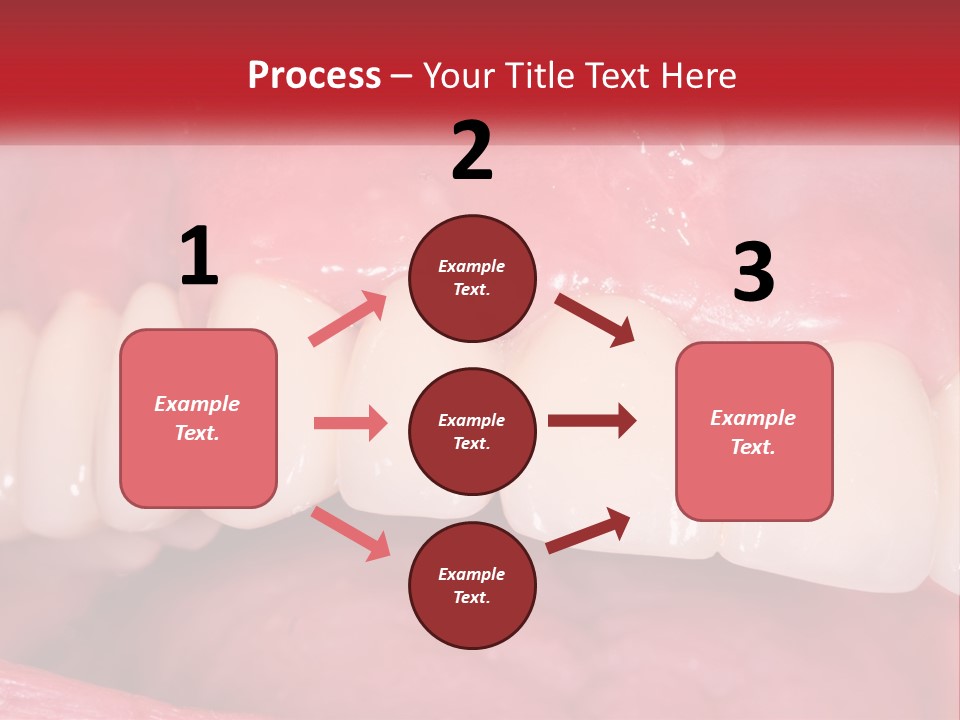 Process – Your Title Text Here

1

Example Text.

2

Example Text.

Example Text.

Example Text.

3

Example Text.